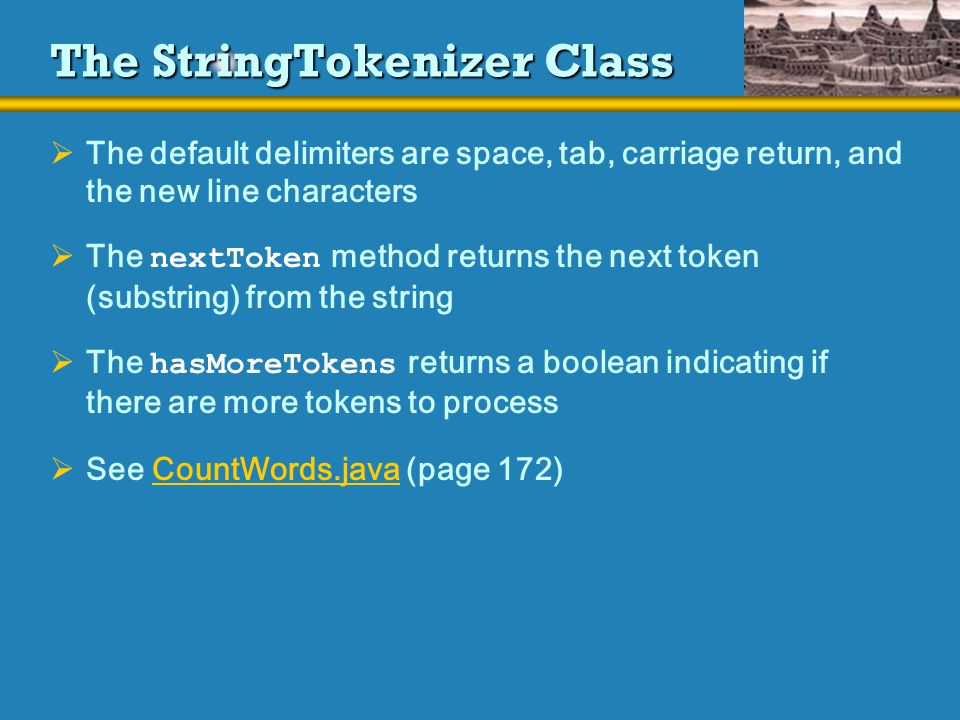 The StringTokenizer Class

➢ The default delimiters are space, tab, carriage return, and the new line characters

➢ The nextToken method returns the next token (substring) from the string

➢ The hasMoreTokens returns a boolean indicating if there are more tokens to process

➢ See CountWords.java (page 172)